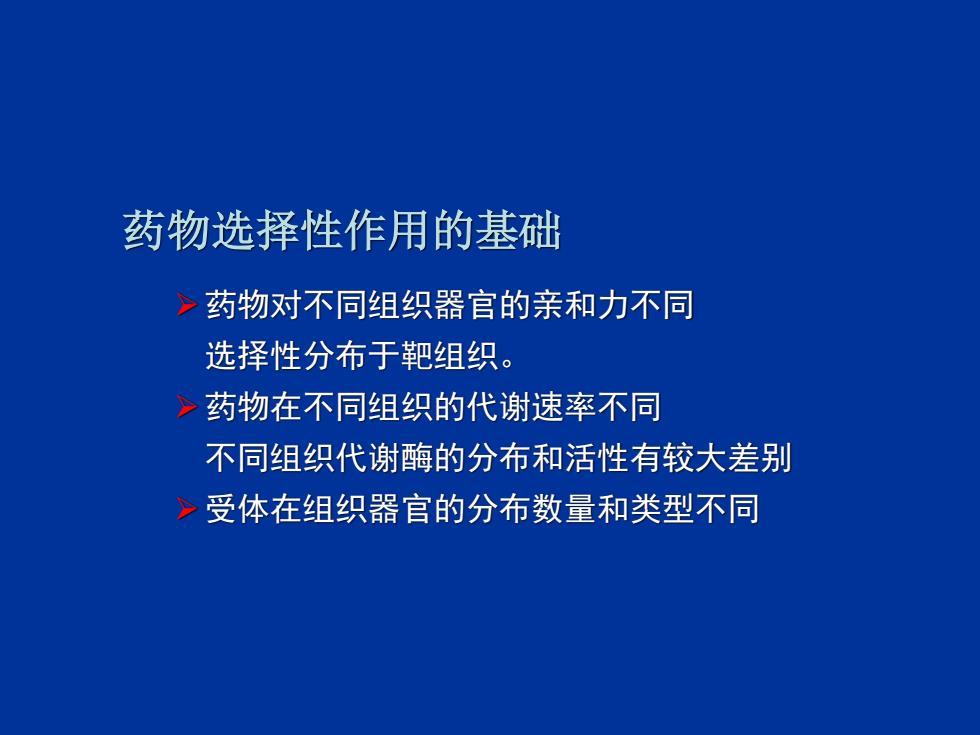 药物选择性作用的基础

➢ 药物对不同组织器官的亲和力不同
选择性分布于靶组织。

➢ 药物在不同组织的代谢速率不同
不同组织代谢酶的分布和活性有较大差别

➢ 受体在组织器官的分布数量和类型不同